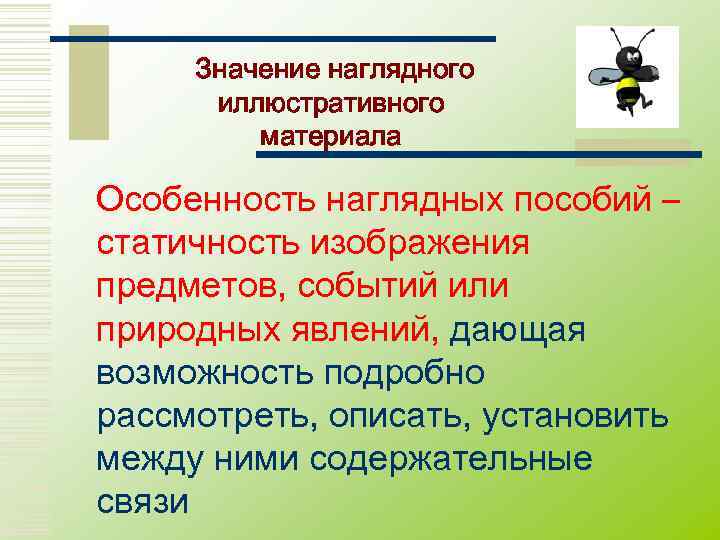 Значение наглядного иллюстративного материала

Особенность наглядных пособий – статичность изображения предметов, событий или природных явлений, дающая возможность подробно рассмотреть, описать, установить между ними содержательные связи